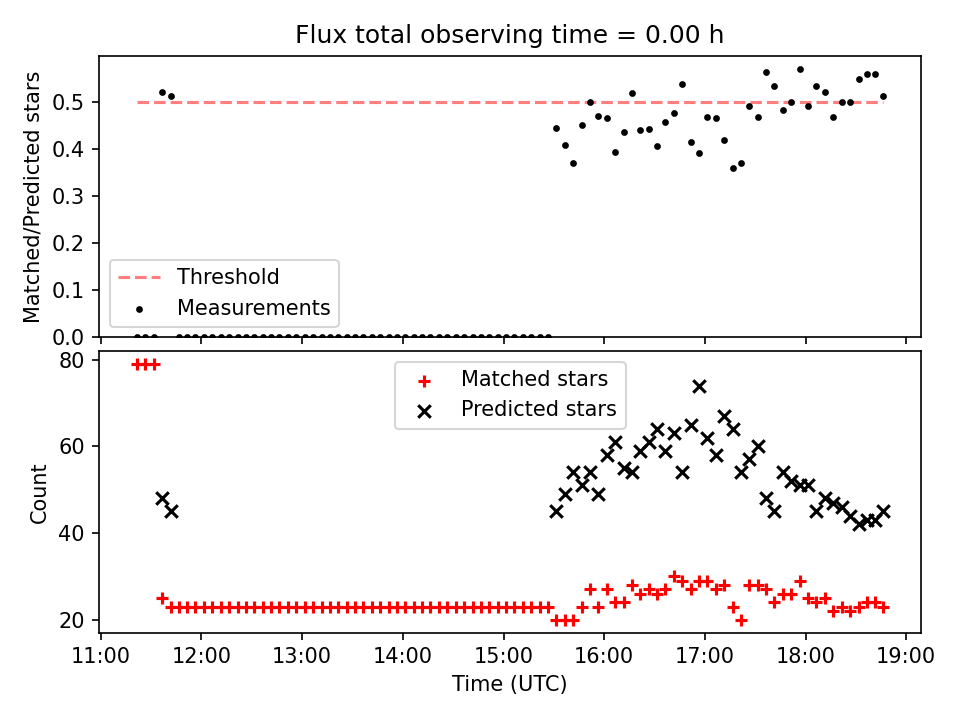 Flux total observing time = 0.00 h

Matched/Predicted stars

0.5
0.4
0.3
0.2
0.1
0.0

Threshold
Measurements

Count

80
60
40
20

Matched stars
Predicted stars

11:00 12:00 13:00 14:00 15:00 16:00 17:00 18:00 19:00
Time (UTC)